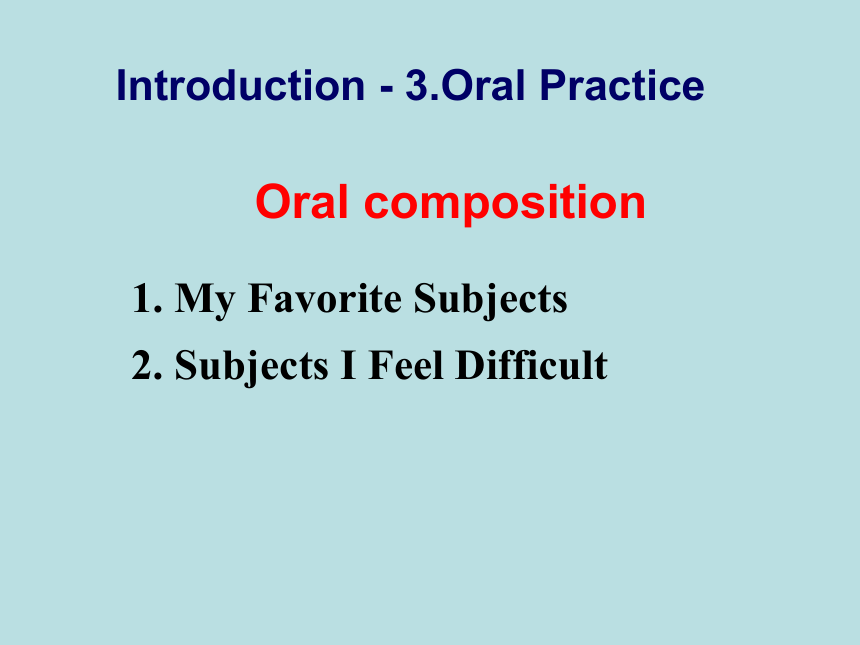 Introduction - 3.Oral Practice

Oral composition

1. My Favorite Subjects
2. Subjects I Feel Difficult